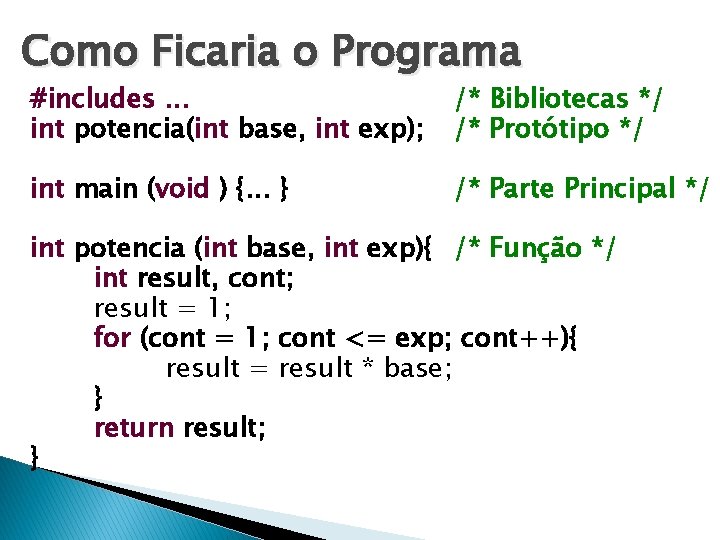 Como Ficaria o Programa

#includes ... /* Bibliotecas */
int potencia(int base, int exp); /* Protótipo */

int main (void ) {... } /* Parte Principal */

int potencia (int base, int exp){ /* Função */
int result, cont;
result = 1;
for (cont = 1; cont <= exp; cont++){
result = result * base;
}
return result;
}